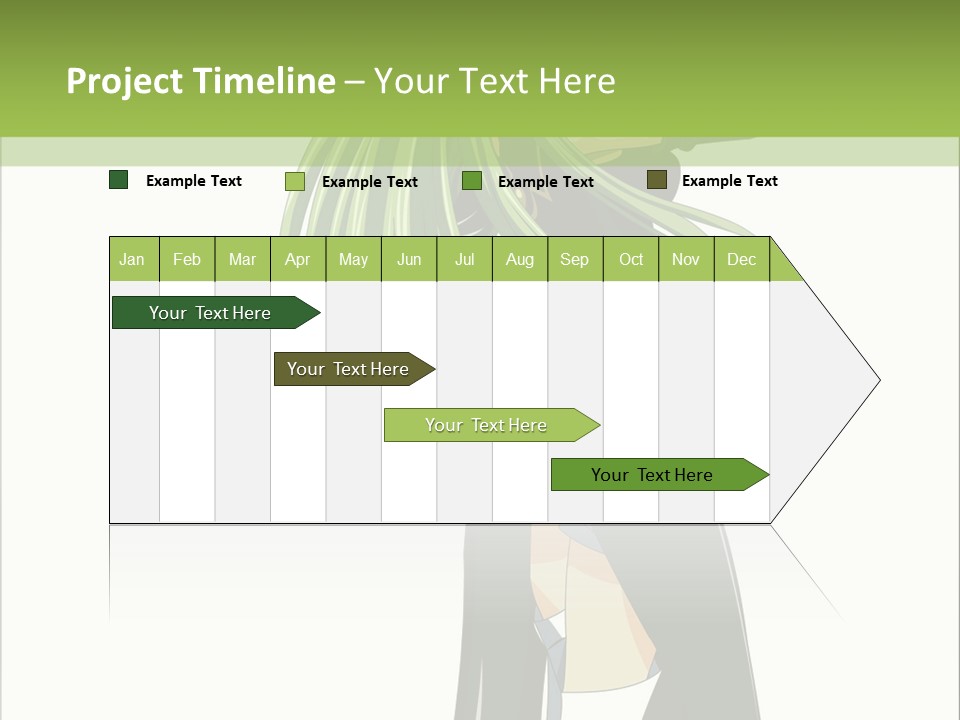 Project Timeline – Your Text Here

Example Text
Example Text
Example Text
Example Text

| Jan | Feb | Mar | Apr | May | Jun | Jul | Aug | Sep | Oct | Nov | Dec |
|---|---|---|---|---|---|---|---|---|---|---|---|

Your Text Here

Your Text Here

Your Text Here

Your Text Here